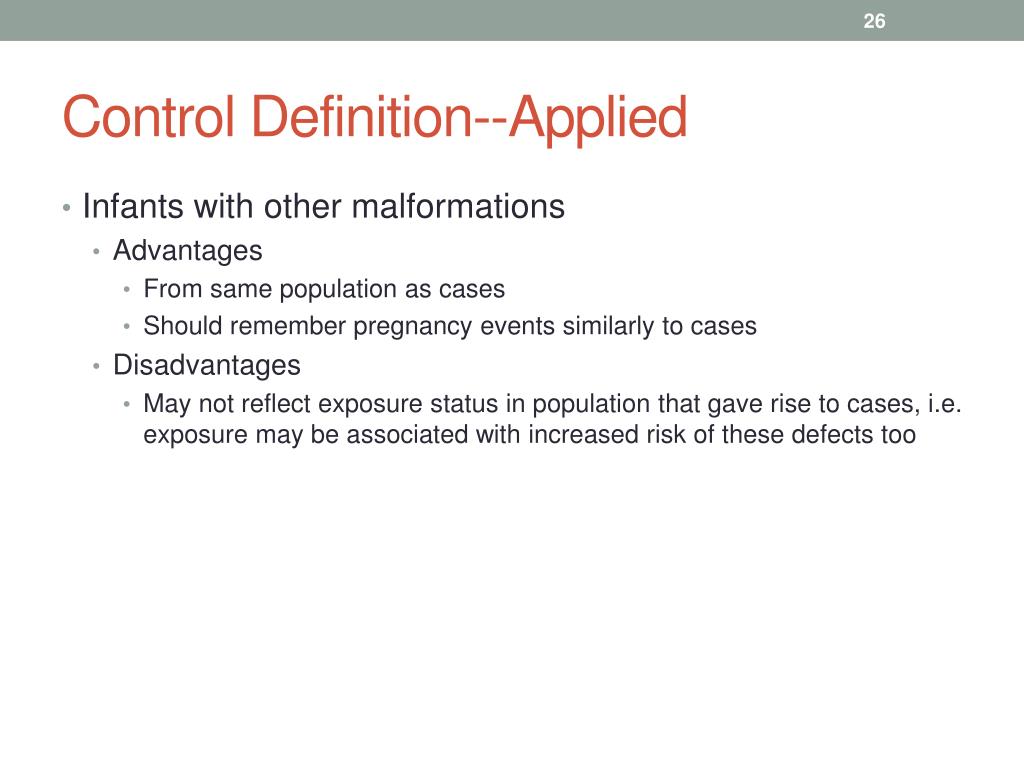 26

Control Definition--Applied

• Infants with other malformations
• Advantages
• From same population as cases
• Should remember pregnancy events similarly to cases
• Disadvantages
• May not reflect exposure status in population that gave rise to cases, i.e. exposure may be associated with increased risk of these defects too